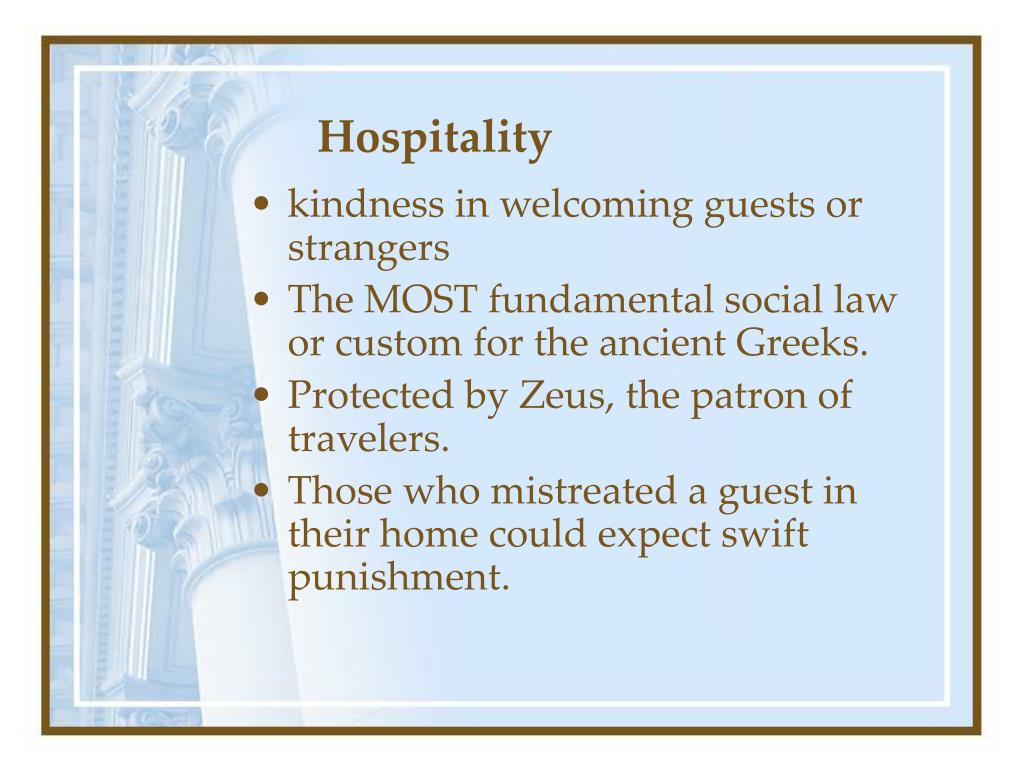 Hospitality

• kindness in welcoming guests or strangers
• The MOST fundamental social law or custom for the ancient Greeks.
• Protected by Zeus, the patron of travelers.
• Those who mistreated a guest in their home could expect swift punishment.